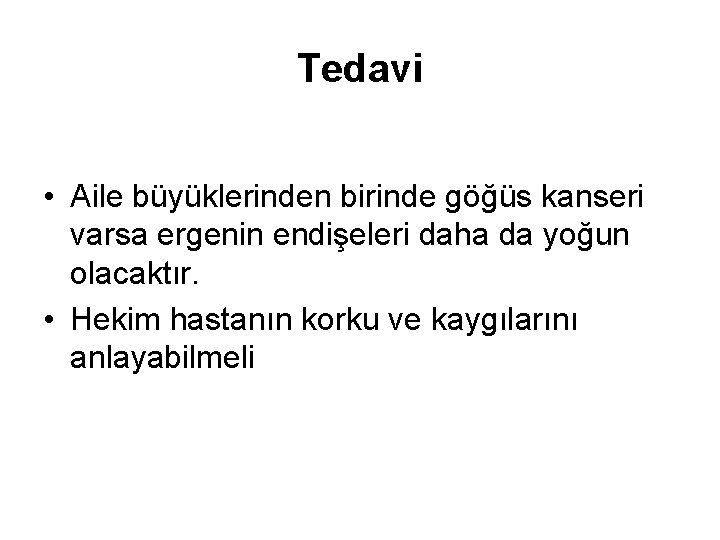 Tedavi

• Aile büyüklerinden birinde göğüs kanseri varsa ergenin endişeleri daha da yoğun olacaktır.
• Hekim hastanın korku ve kaygılarını anlayabilmeli